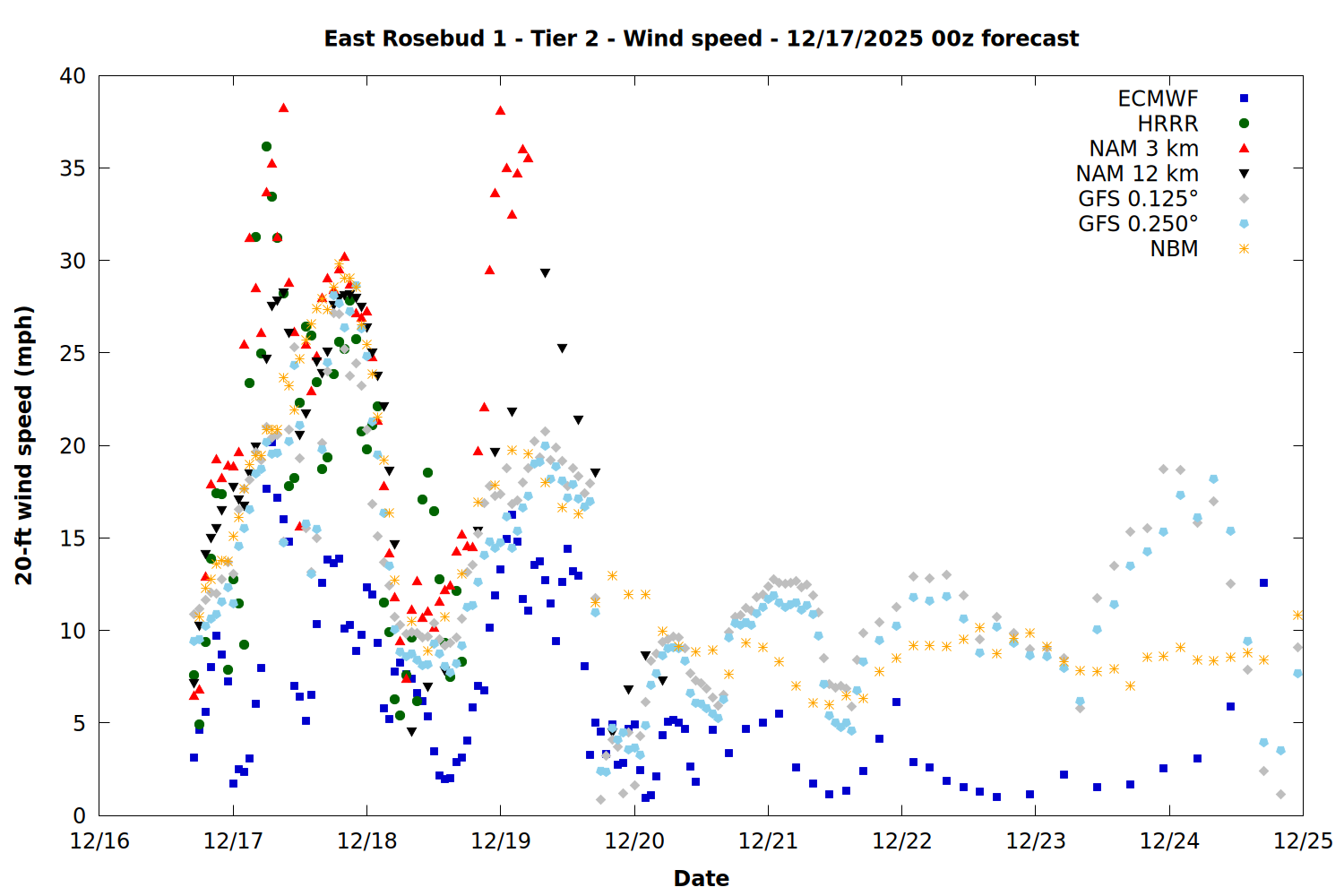 East Rosebud 1 - Tier 2 - Wind speed - 12/17/2025 00z forecast

ECMWF
HRRR
NAM 3 km
NAM 12 km
GFS 0.125°
GFS 0.250°
NBM

20-ft wind speed (mph)

40
35
30
25
20
15
10
5
0

12/16
12/17
12/18
12/19
12/20
12/21
12/22
12/23
12/24
12/25

Date